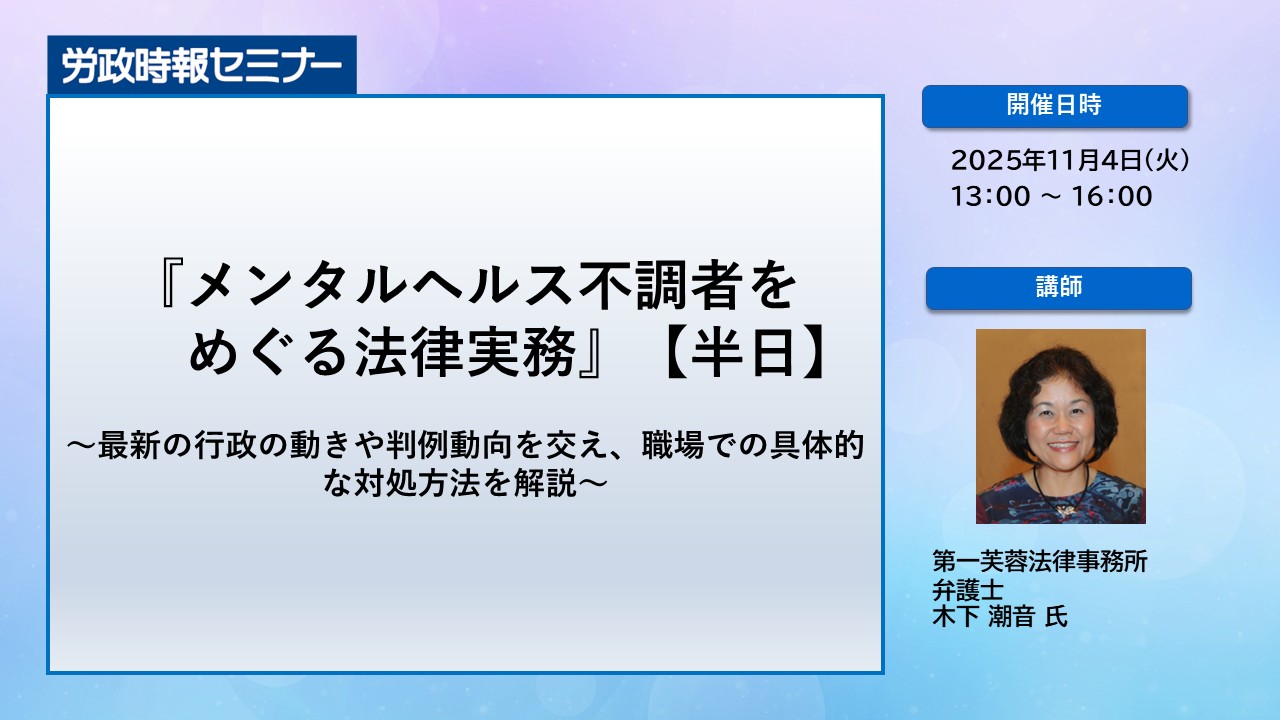 労政時報セミナー

『メンタルヘルス不調者をめぐる法律実務』【半日】

～最新の行政の動きや判例動向を交え、職場での具体的な対処方法を解説～

開催日時

2025年11月4日(火)
13:00 ～ 16:00

講師

第一芙蓉法律事務所
弁護士
木下 潮音 氏